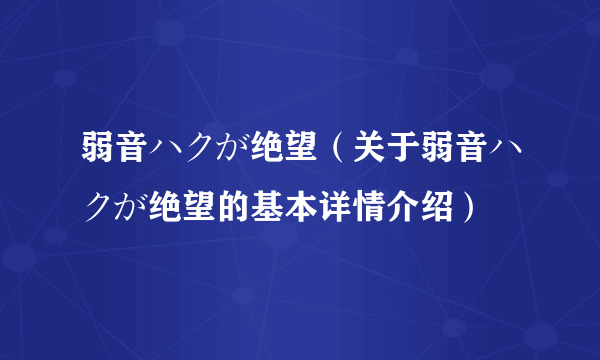 弱音ハクが绝望（关于弱音ハクが绝望的基本详情介绍）